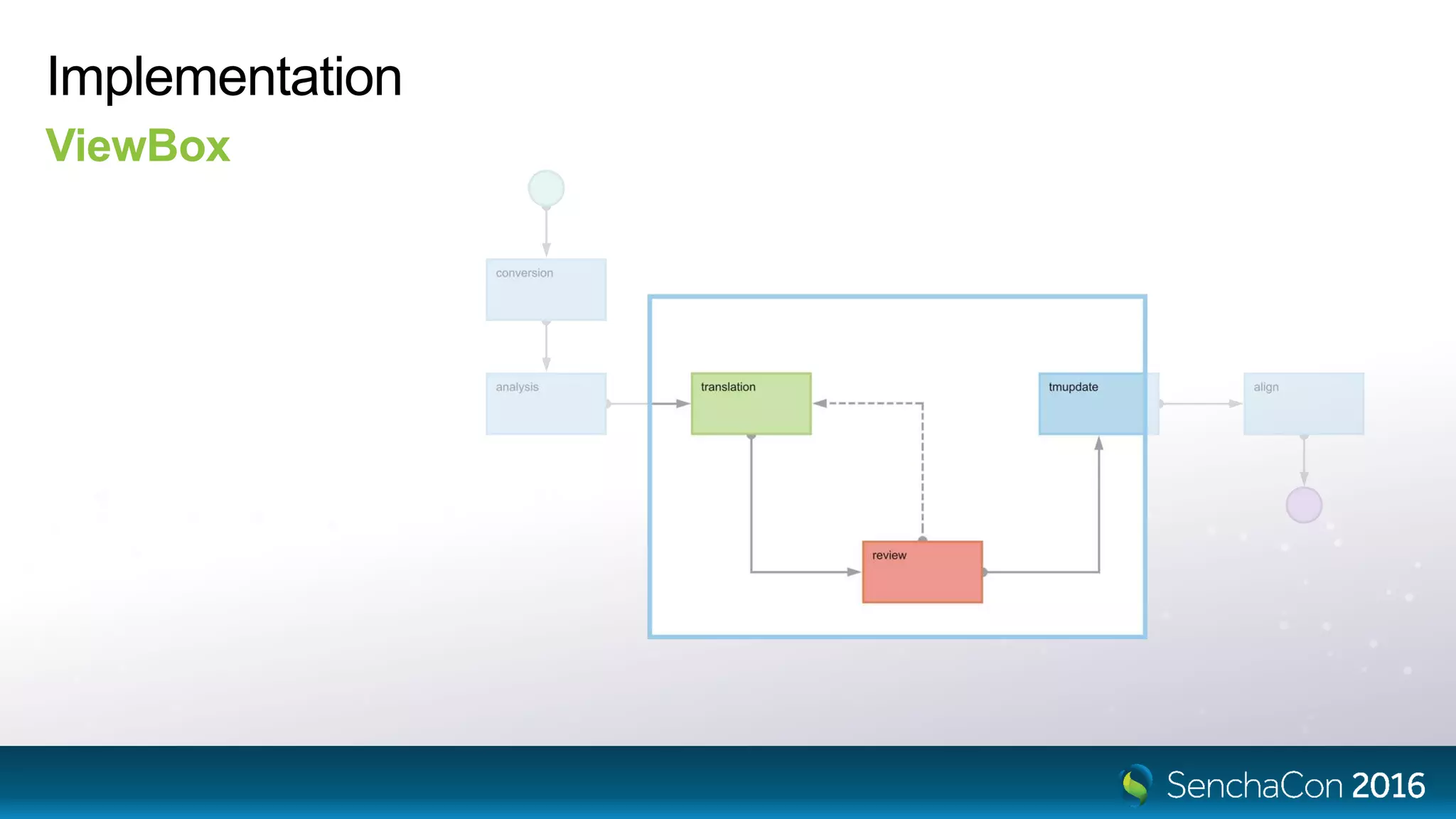 Implementation

ViewBox

conversion

analysis

translation

tmupdate

align

review

SenchaCon 2016